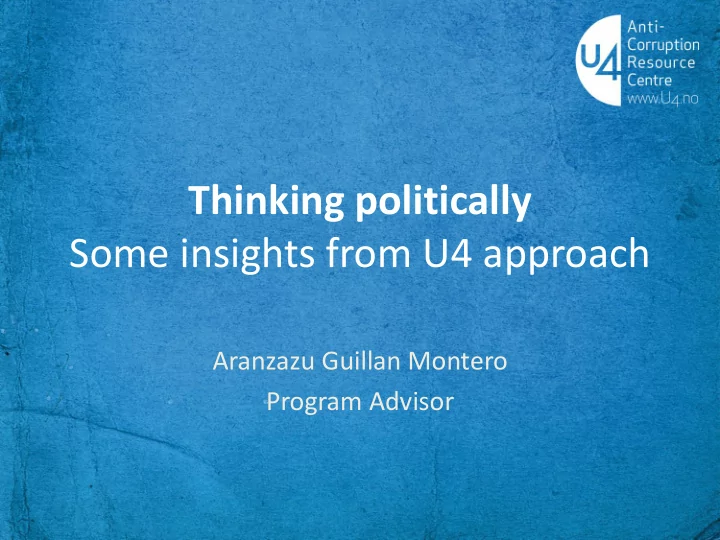 U4 Anti-Corruption Resource Centre www.U4.no

Thinking politically
Some insights from U4 approach

Aranzazu Guillan Montero
Program Advisor